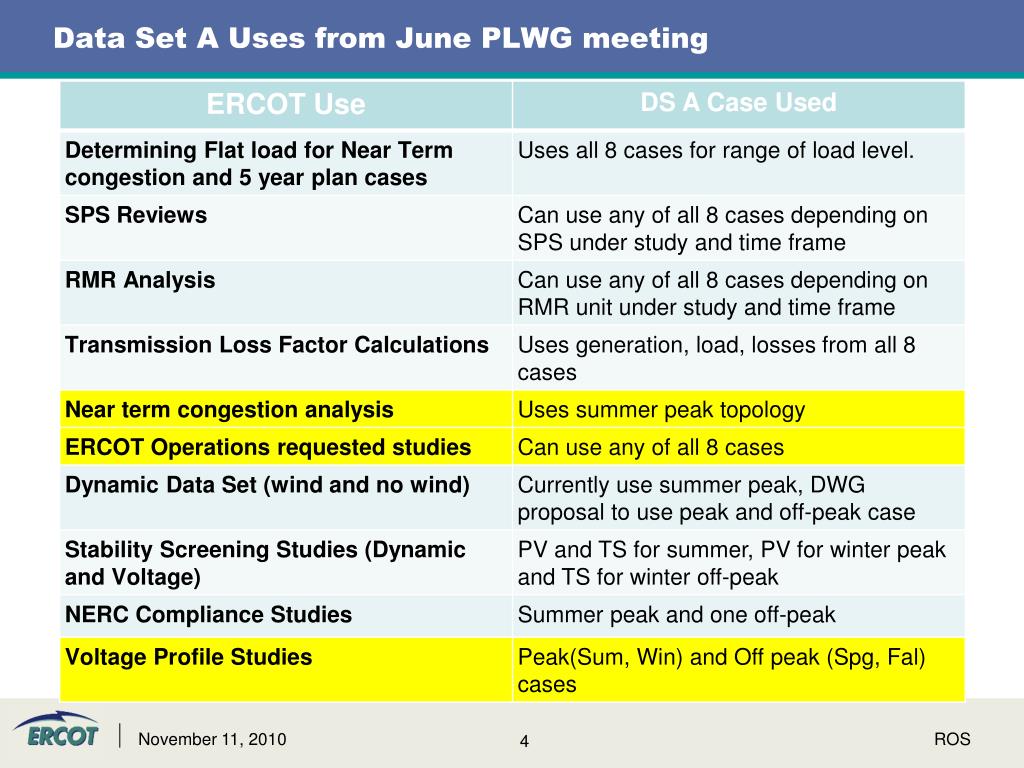 Data Set A Uses from June PLWG meeting

| ERCOT Use | DS A Case Used |
|---|---|
| Determining Flat load for Near Term congestion and 5 year plan cases | Uses all 8 cases for range of load level. |
| SPS Reviews | Can use any of all 8 cases depending on SPS under study and time frame |
| RMR Analysis | Can use any of all 8 cases depending on RMR unit under study and time frame |
| Transmission Loss Factor Calculations | Uses generation, load, losses from all 8 cases |
| Near term congestion analysis | Uses summer peak topology |
| ERCOT Operations requested studies | Can use any of all 8 cases |
| Dynamic Data Set (wind and no wind) | Currently use summer peak, DWG proposal to use peak and off-peak case |
| Stability Screening Studies (Dynamic and Voltage) | PV and TS for summer, PV for winter peak and TS for winter off-peak |
| NERC Compliance Studies | Summer peak and one off-peak |
| Voltage Profile Studies | Peak(Sum, Win) and Off peak (Spg, Fal) cases |

ERCOT

November 11, 2010

4

ROS